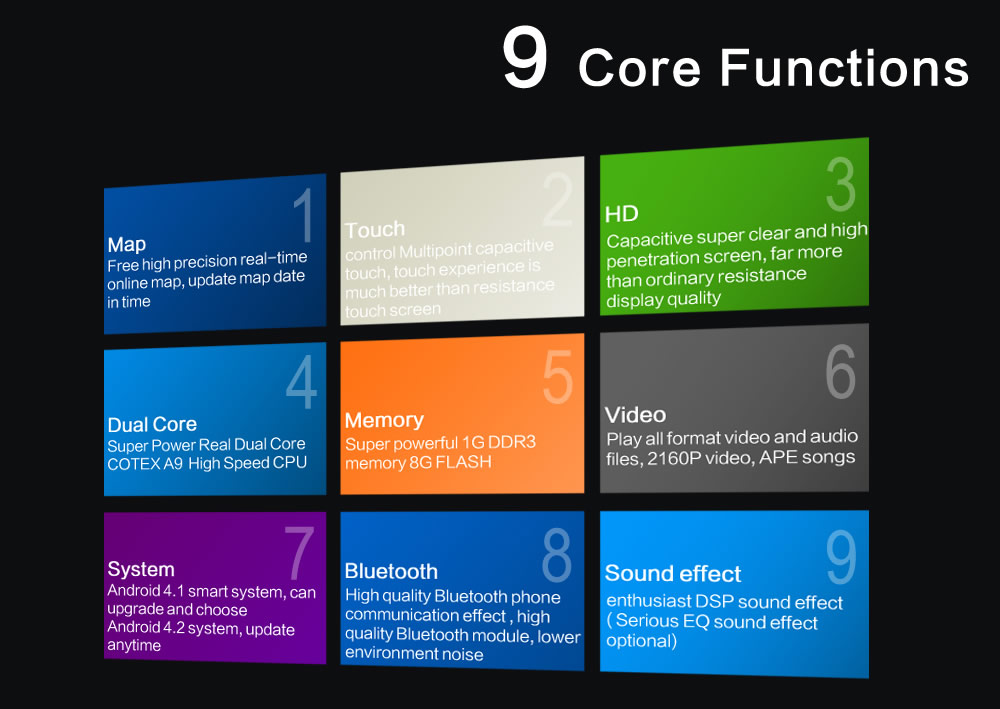 9 Core Functions

1
Map
Free high precision real-time online map, update map date in time

2
Touch
control Multipoint capacitive touch, touch experience is much better than resistance touch screen

3
HD
Capacitive super clear and high penetration screen, far more than ordinary resistance display quality

4
Dual Core
Super Power Real Dual Core COTEX A9 High Speed CPU

5
Memory
Super powerful 1G DDR3 memory 8G FLASH

6
Video
Play all format video and audio files, 2160P video, APE songs

7
System
Android 4.1 smart system, can upgrade and choose Android 4.2 system, update anytime

8
Bluetooth
High quality Bluetooth phone communication effect , high quality Bluetooth module, lower environment noise

9
Sound effect
enthusiast DSP sound effect ( Serious EQ sound effect optional)